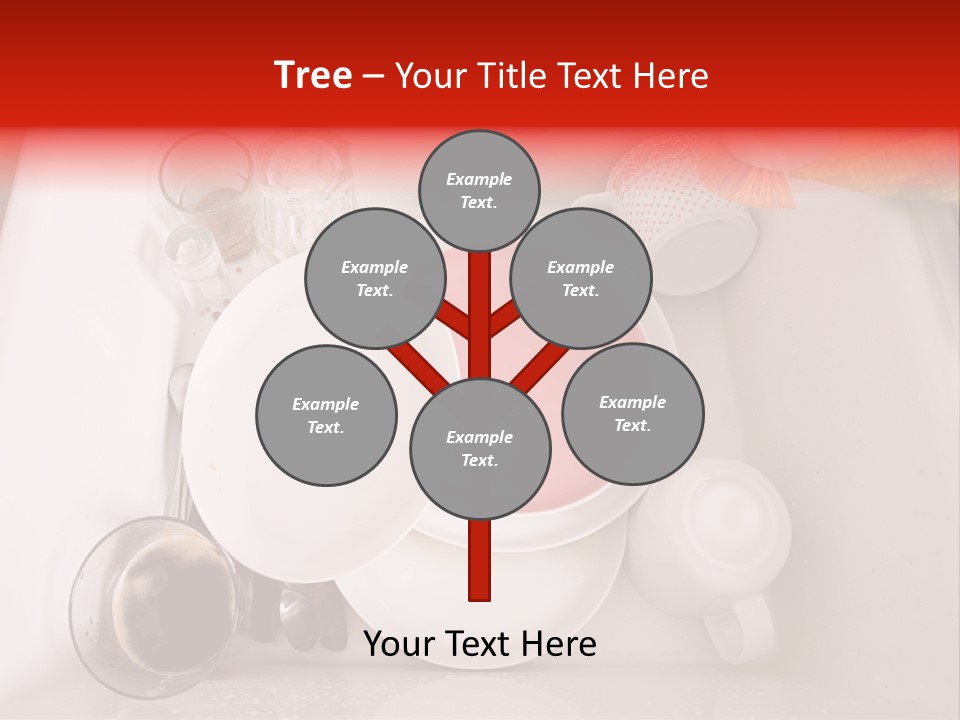 Tree – Your Title Text Here

Example Text.

Example Text.

Example Text.

Example Text.

Example Text.

Example Text.

Your Text Here